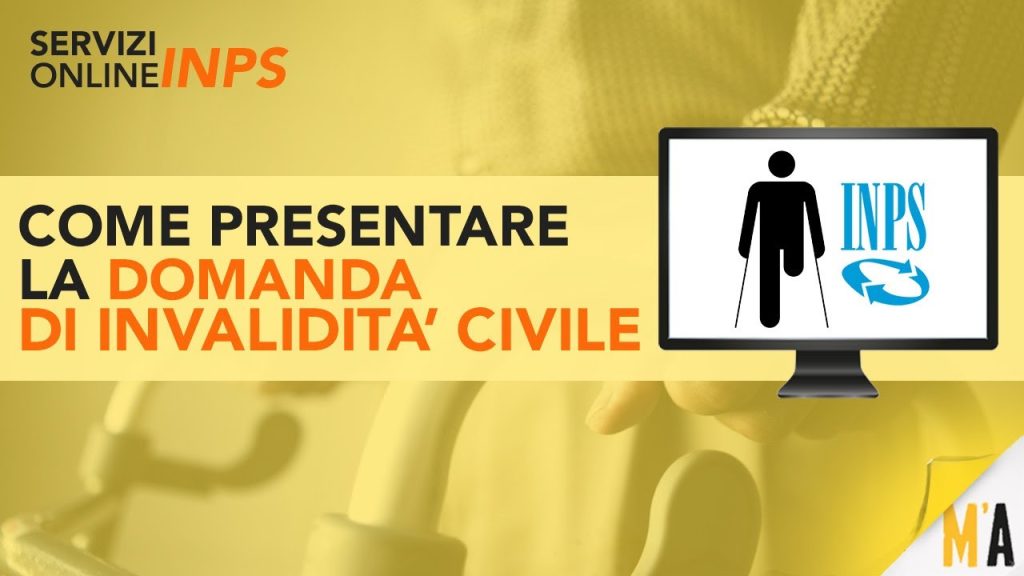 SERVIZI ONLINE INPS

COME PRESENTARE LA DOMANDA DI INVALIDITA' CIVILE

INPS

M'A